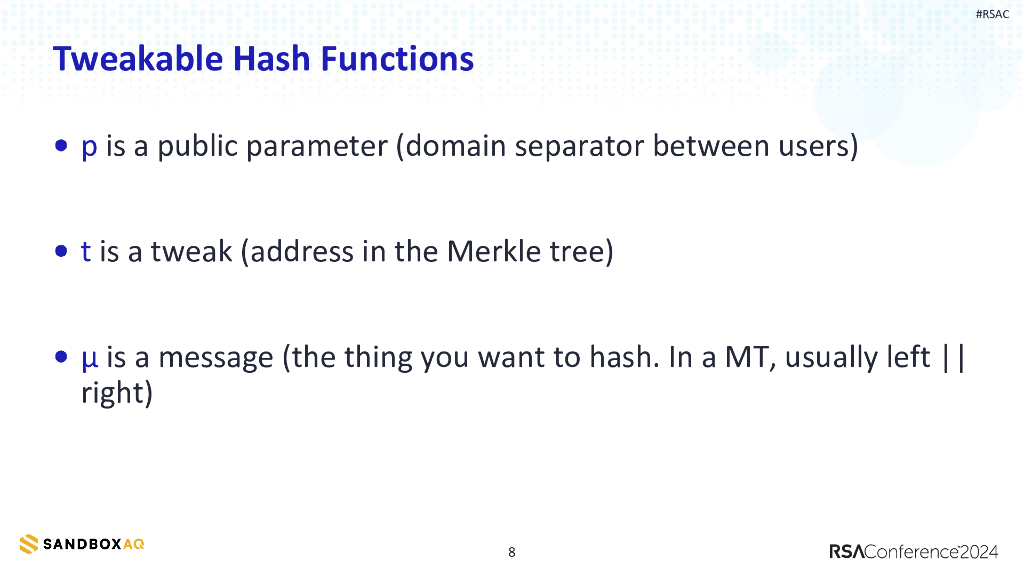 #RSAC

Tweakable Hash Functions

• p is a public parameter (domain separator between users)

• t is a tweak (address in the Merkle tree)

• μ is a message (the thing you want to hash. In a MT, usually left || right)

SANDBOXAQ

8

RSAConference2024